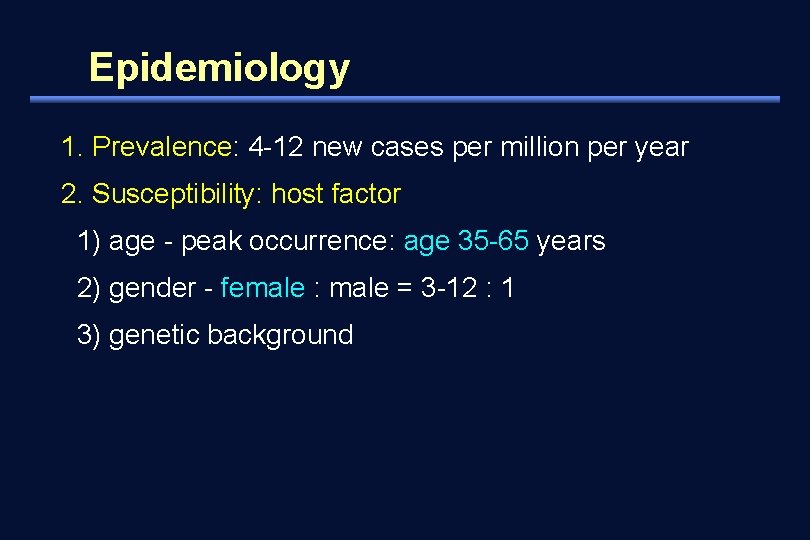 Epidemiology

1. Prevalence: 4-12 new cases per million per year

2. Susceptibility: host factor

1) age - peak occurrence: age 35-65 years

2) gender - female : male = 3-12 : 1

3) genetic background